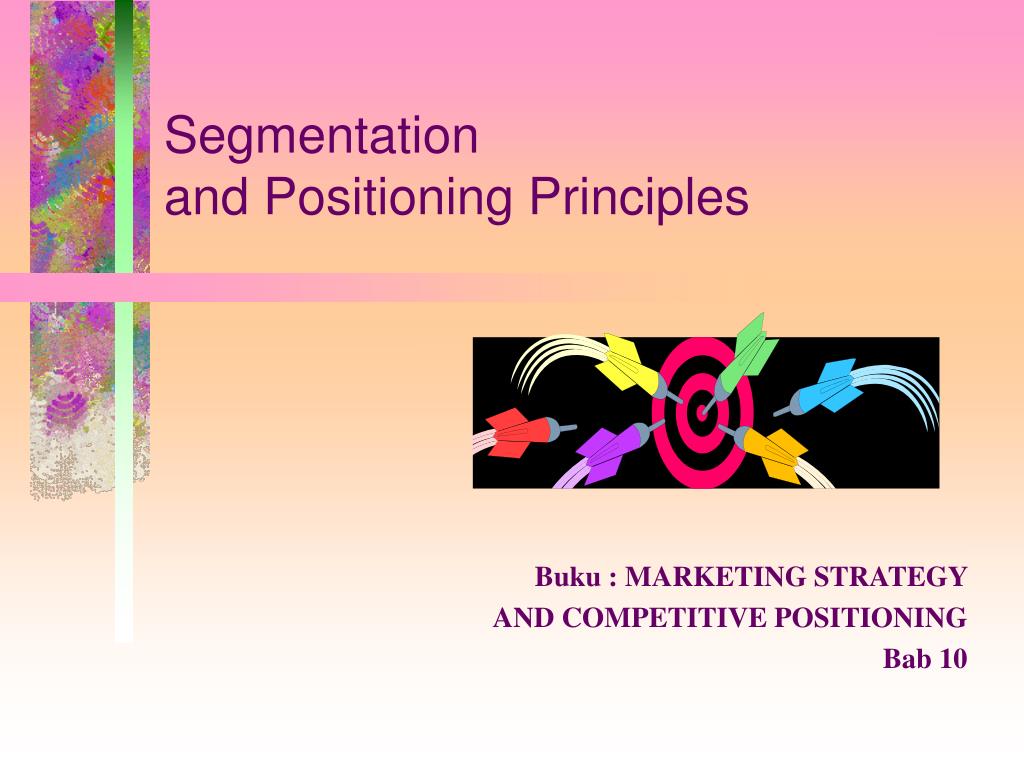 Segmentation
and Positioning Principles

Buku : MARKETING STRATEGY
AND COMPETITIVE POSITIONING
Bab 10